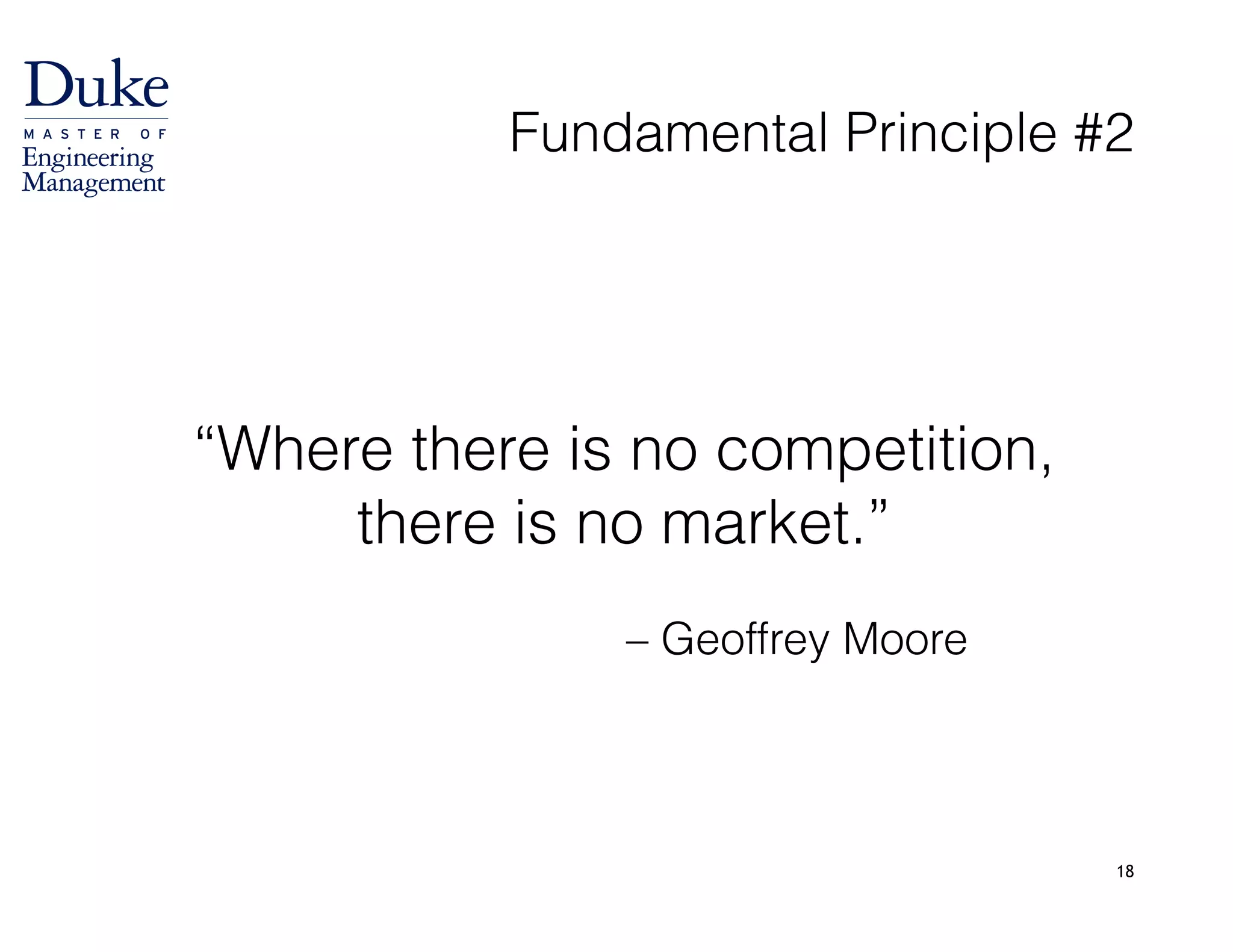 Duke
MASTER OF
Engineering
Management

Fundamental Principle #2

“Where there is no competition, there is no market.”

– Geoffrey Moore

18